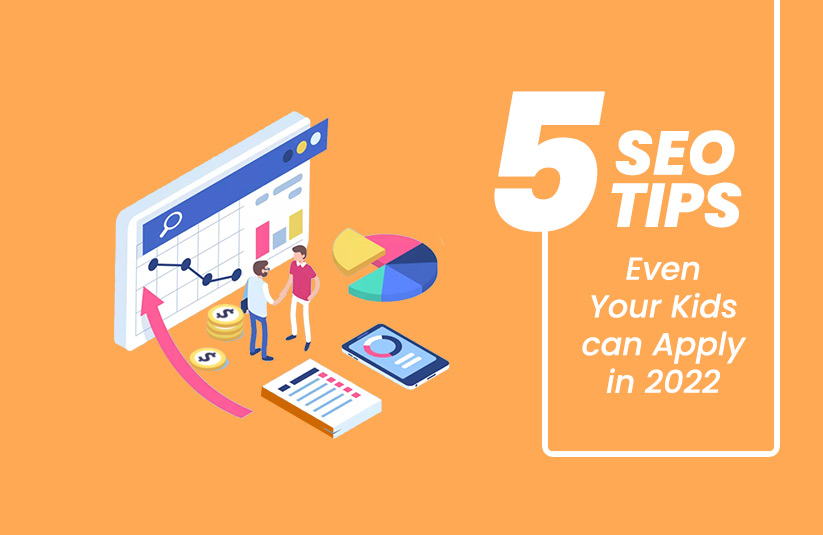 5 SEO TIPS

Even Your Kids can Apply in 2022

$

$